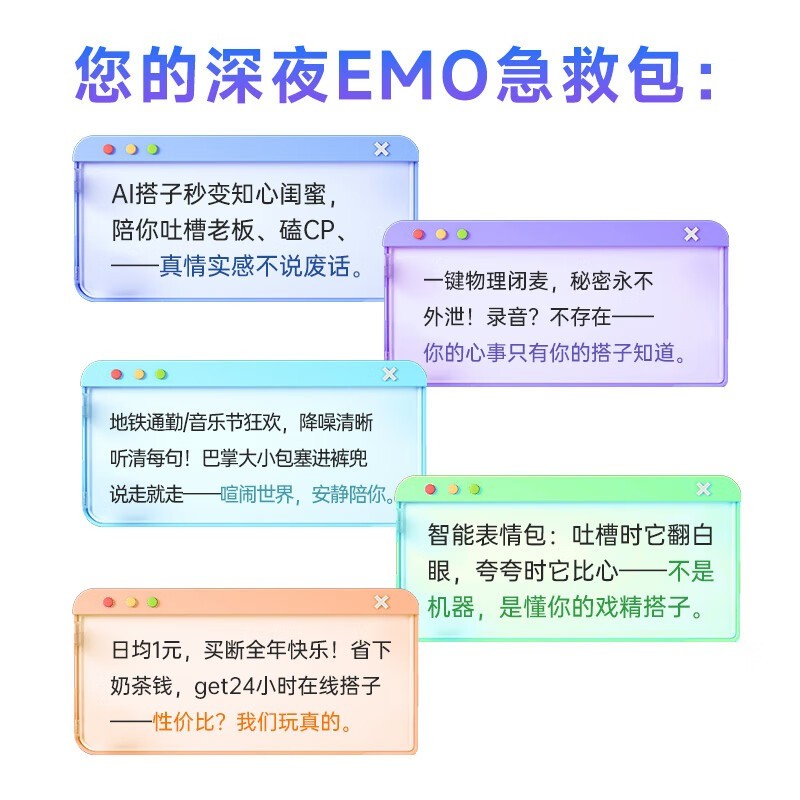 您的深夜EMO急救包:

AI搭子秒变知心闺蜜，陪你吐槽老板、磕CP、——真情实感不说废话。

一键物理闭麦，秘密永不外泄！录音？不存在——你的心事只有你的搭子知道。

地铁通勤/音乐节狂欢，降噪清晰听清每句！巴掌大小包塞进裤兜说走就走——喧闹世界，安静陪你。

智能表情包：吐槽时它翻白眼，夸夸时它比心——不是机器，是懂你的戏精搭子。

日均1元，买断全年快乐！省下奶茶钱，get24小时在线搭子——性价比？我们玩真的。